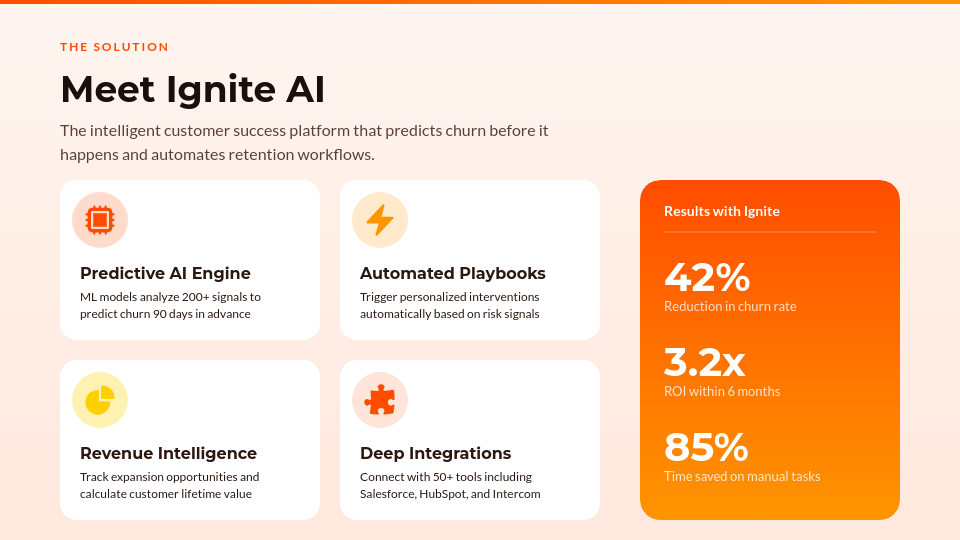 THE SOLUTION

Meet Ignite AI

The intelligent customer success platform that predicts churn before it happens and automates retention workflows.

Predictive AI Engine

ML models analyze 200+ signals to predict churn 90 days in advance

Automated Playbooks

Trigger personalized interventions automatically based on risk signals

Revenue Intelligence

Track expansion opportunities and calculate customer lifetime value

Deep Integrations

Connect with 50+ tools including Salesforce, HubSpot, and Intercom

Results with Ignite

42%

Reduction in churn rate

3.2x

ROI within 6 months

85%

Time saved on manual tasks